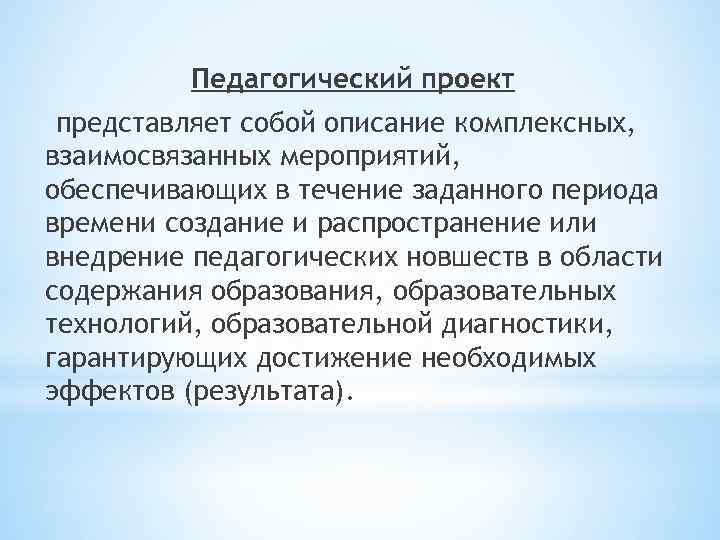 Педагогический проект

представляет собой описание комплексных, взаимосвязанных мероприятий, обеспечивающих в течение заданного периода времени создание и распространение или внедрение педагогических новшеств в области содержания образования, образовательных технологий, образовательной диагностики, гарантирующих достижение необходимых эффектов (результата).